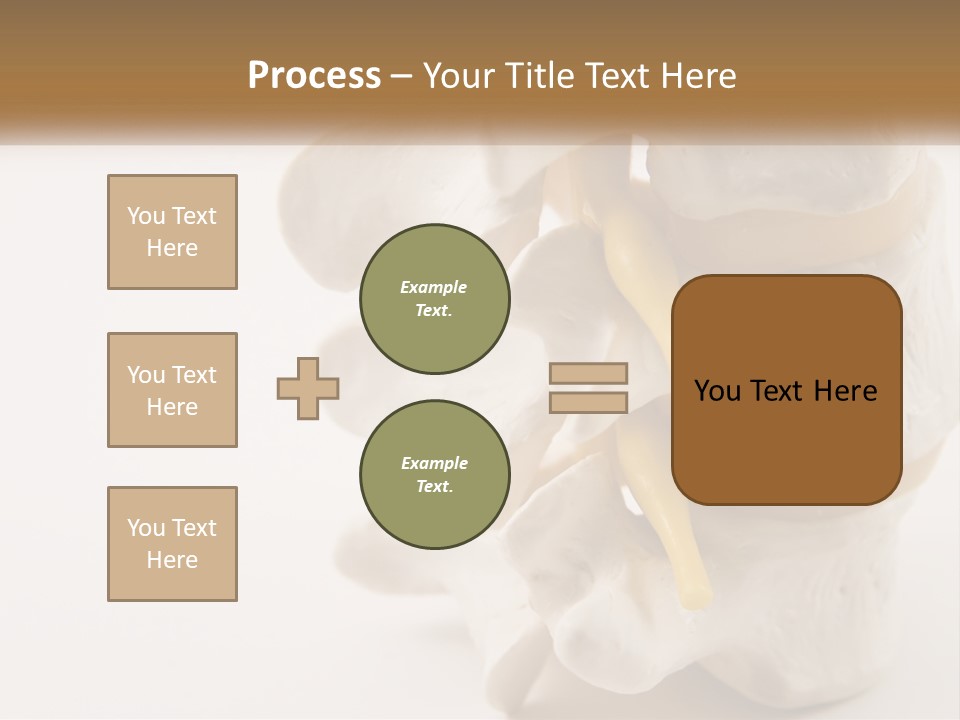 Process – Your Title Text Here

You Text Here

You Text Here

You Text Here

Example Text.

Example Text.

You Text Here